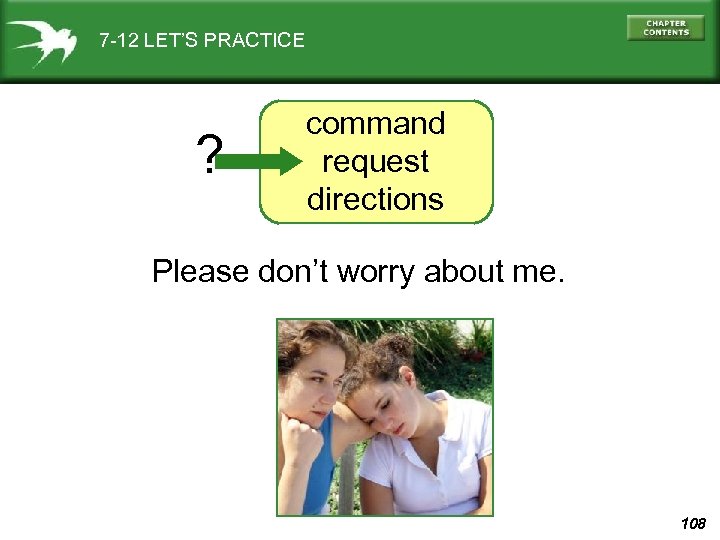 7-12 LET'S PRACTICE

CHAPTER CONTENTS

?

command
request
directions

Please don't worry about me.

108